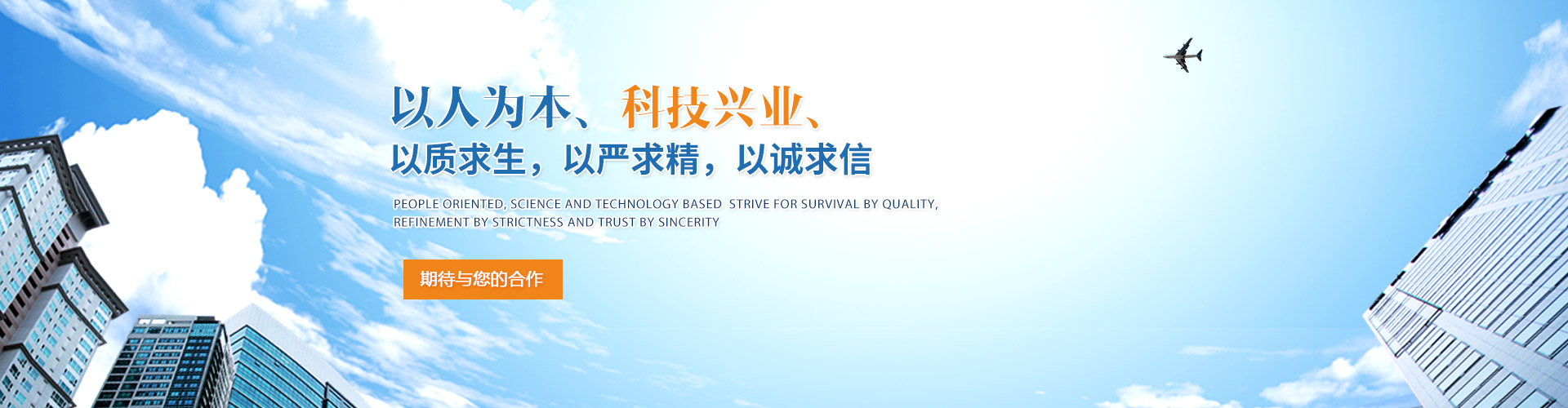 以人为本、科技兴业、
以质求生，以严求精，以诚求信

PEOPLE ORIENTED, SCIENCE AND TECHNOLOGY BASED  STRIVE FOR SURVIVAL BY QUALITY, REFINEMENT BY STRICTNESS AND TRUST BY SINCERITY

期待与您的合作